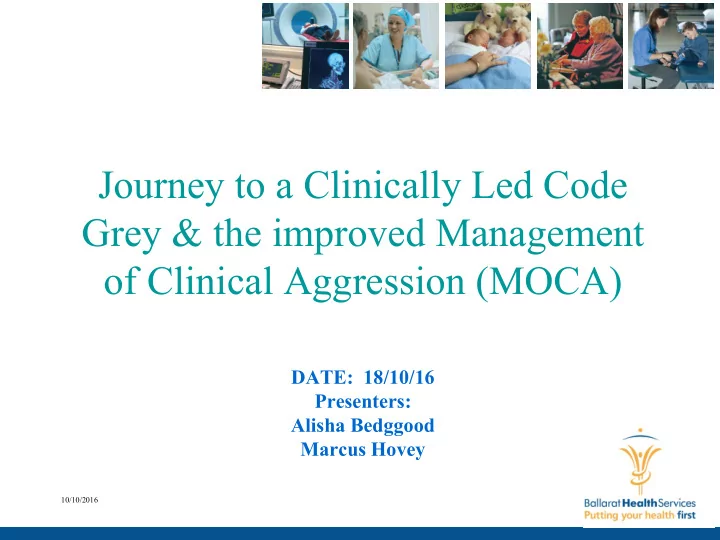 Journey to a Clinically Led Code Grey & the improved Management of Clinical Aggression (MOCA)

DATE: 18/10/16
Presenters:
Alisha Bedggood
Marcus Hovey

10/10/2016

Ballarat Health Services
Putting your health first